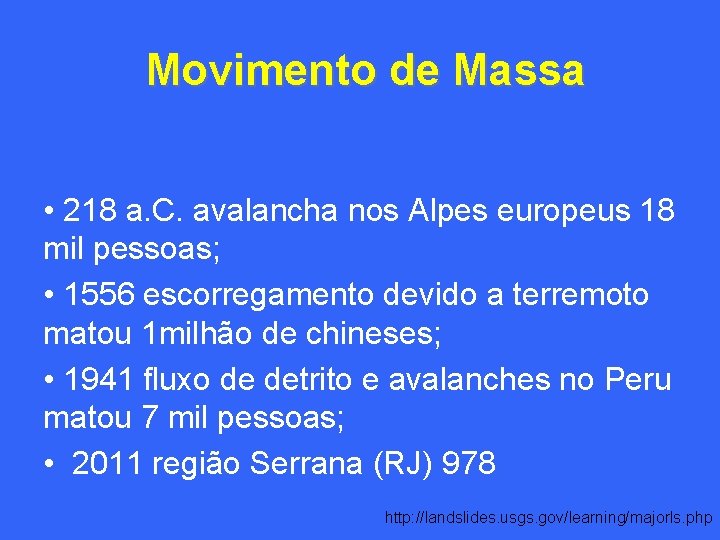 Movimento de Massa

• 218 a.C. avalancha nos Alpes europeus 18 mil pessoas;

• 1556 escorregamento devido a terremoto matou 1milhão de chineses;

• 1941 fluxo de detrito e avalanches no Peru matou 7 mil pessoas;

• 2011 região Serrana (RJ) 978

http://landslides.usgs.gov/learning/majorls.php